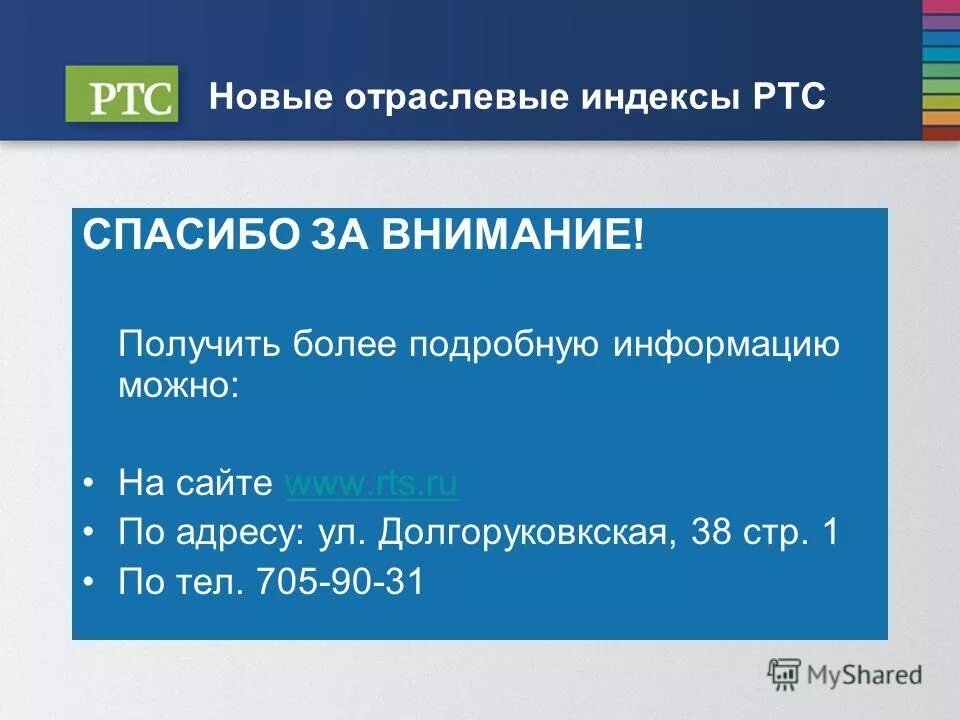 РТС

Новые отраслевые индексы РТС

СПАСИБО ЗА ВНИМАНИЕ!

Получить более подробную информацию можно:

• На сайте www.rts.ru
• По адресу: ул. Долгоруковкская, 38 стр. 1
• По тел. 705-90-31

MyShared